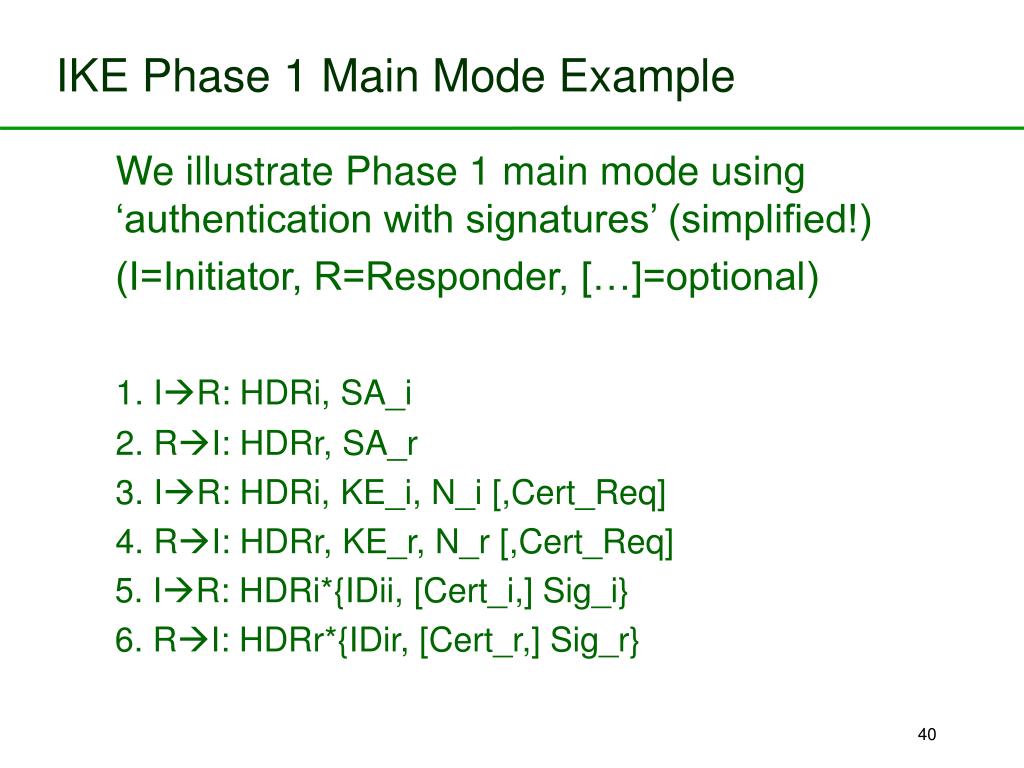 IKE Phase 1 Main Mode Example

We illustrate Phase 1 main mode using ‘authentication with signatures’ (simplified!)

(I=Initiator, R=Responder, […]=optional)

1. I→R: HDRi, SA_i
2. R→I: HDRr, SA_r
3. I→R: HDRi, KE_i, N_i [,Cert_Req]
4. R→I: HDRr, KE_r, N_r [,Cert_Req]
5. I→R: HDRi*{IDii, [Cert_i,] Sig_i}
6. R→I: HDRr*{IDir, [Cert_r,] Sig_r}

40